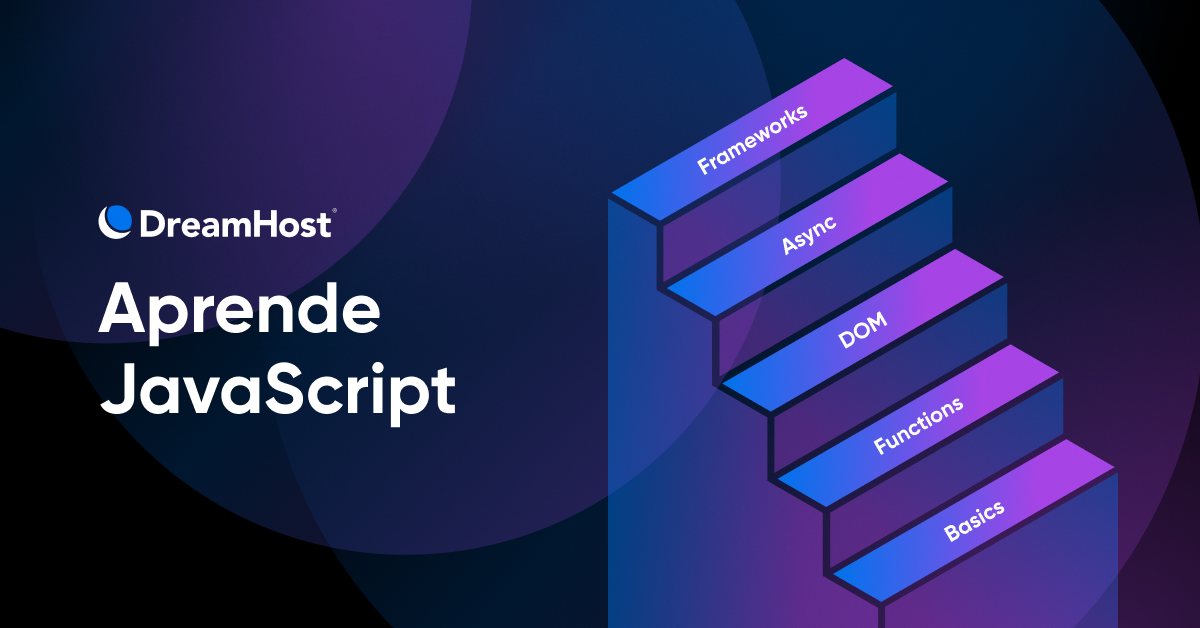 DreamHost®

Aprende JavaScript

Frameworks

Async

DOM

Functions

Basics